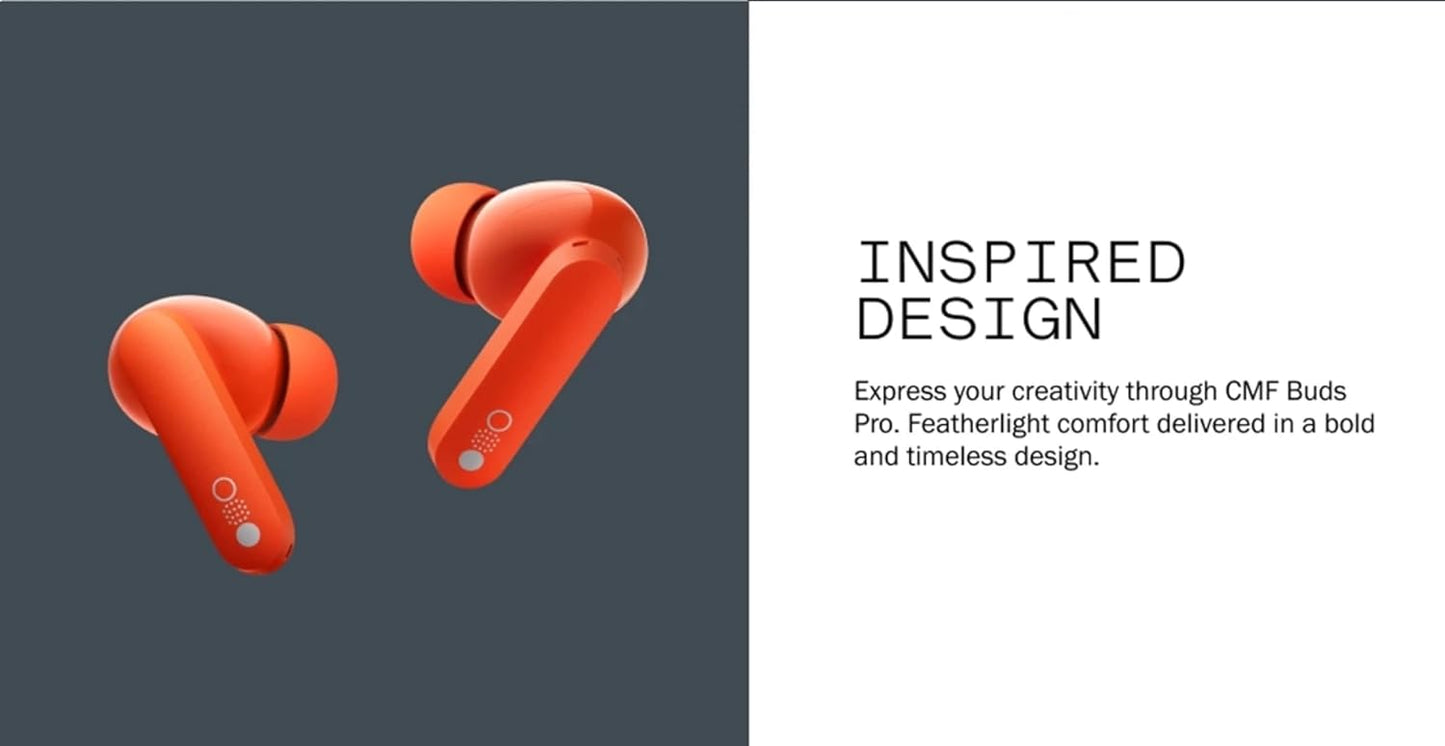 INSPIRED DESIGN

Express your creativity through CMF Buds Pro. Featherlight comfort delivered in a bold and timeless design.